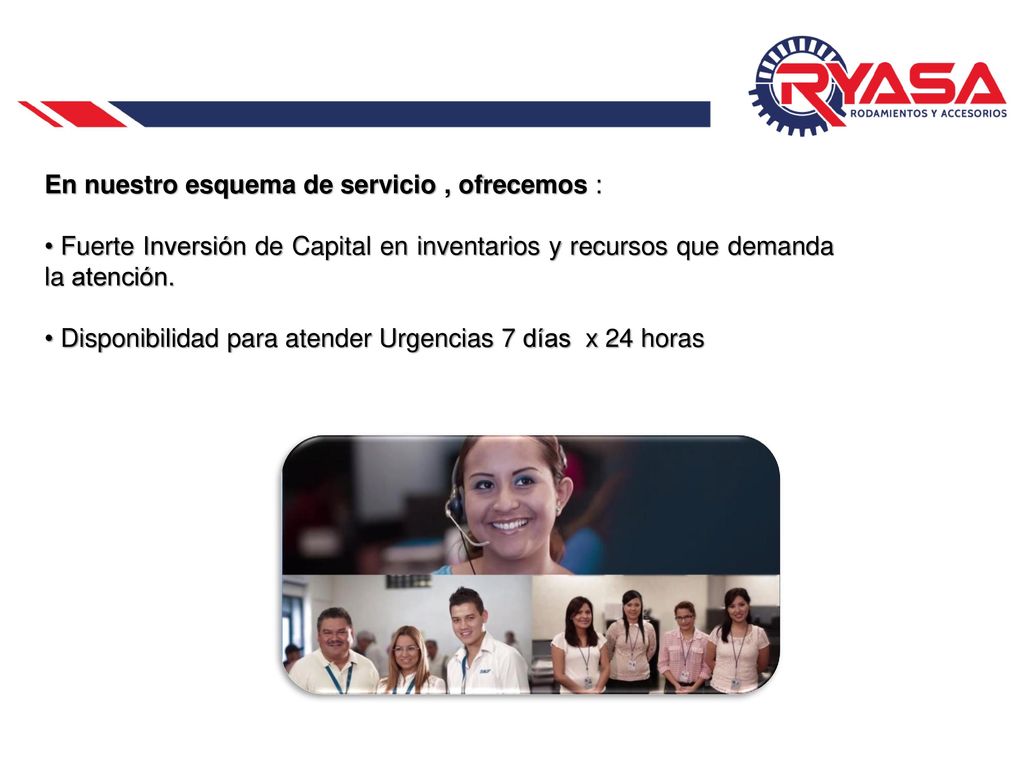 RYASA
RODAMIENTOS Y ACCESORIOS

En nuestro esquema de servicio , ofrecemos :

• Fuerte Inversión de Capital en inventarios y recursos que demanda la atención.

• Disponibilidad para atender Urgencias 7 días x 24 horas